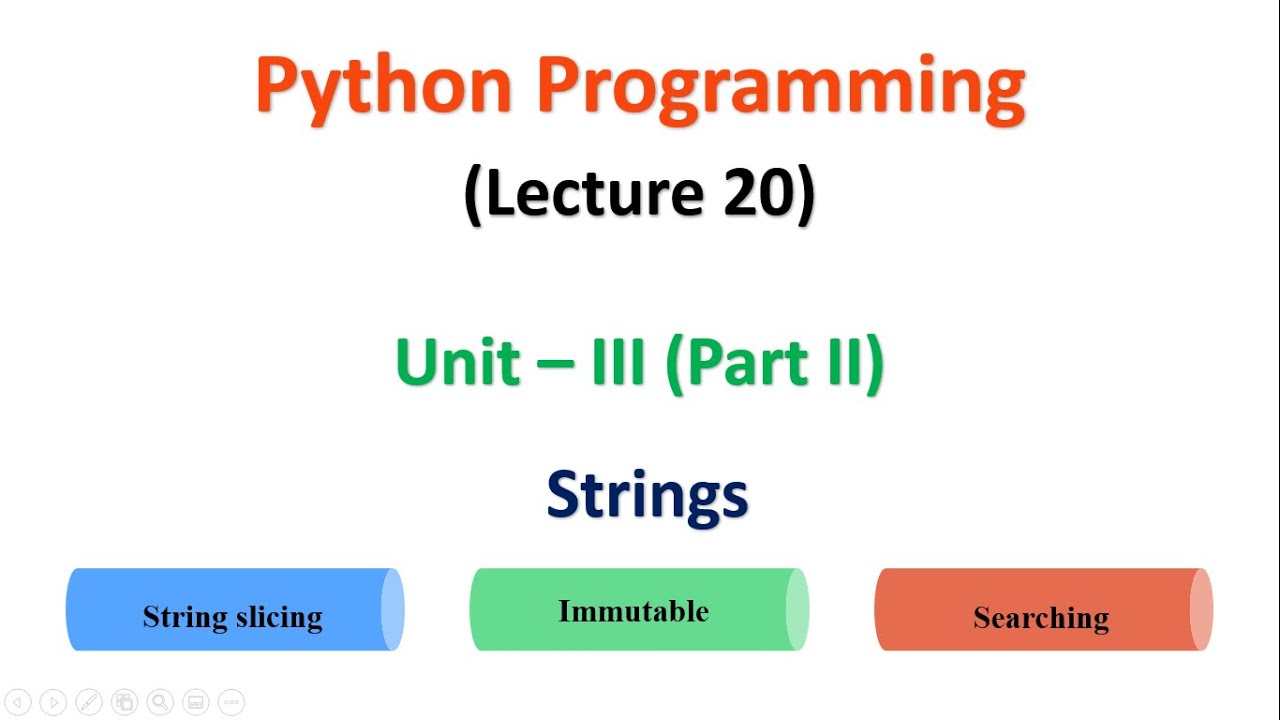 Python Programming

(Lecture 20)

Unit – III (Part II)

Strings

String slicing

Immutable

Searching